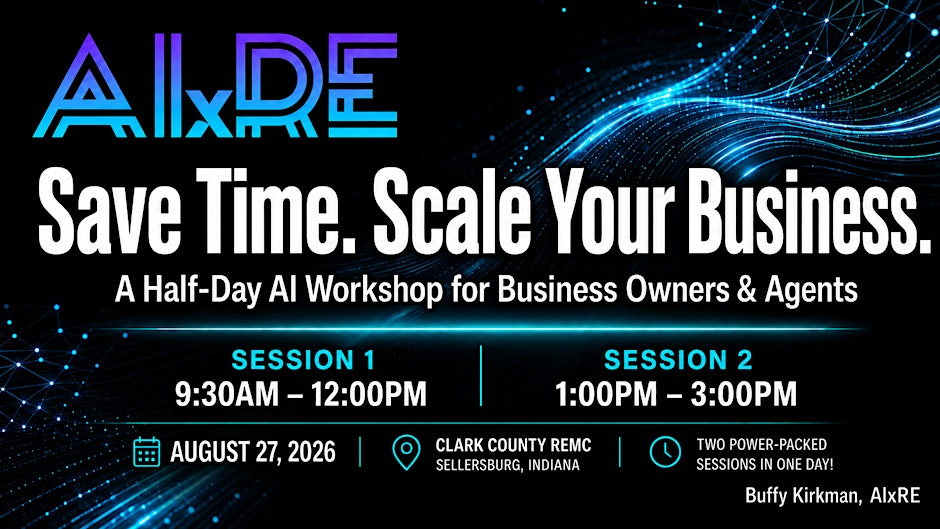 AIxRE

Save Time. Scale Your Business.

A Half-Day AI Workshop for Business Owners & Agents

SESSION 1
9:30AM – 12:00PM

SESSION 2
1:00PM – 3:00PM

AUGUST 27, 2026

CLARK COUNTY REMC
SELLERSBURG, INDIANA

TWO POWER-PACKED SESSIONS IN ONE DAY!

Buffy Kirkman, AIxRE